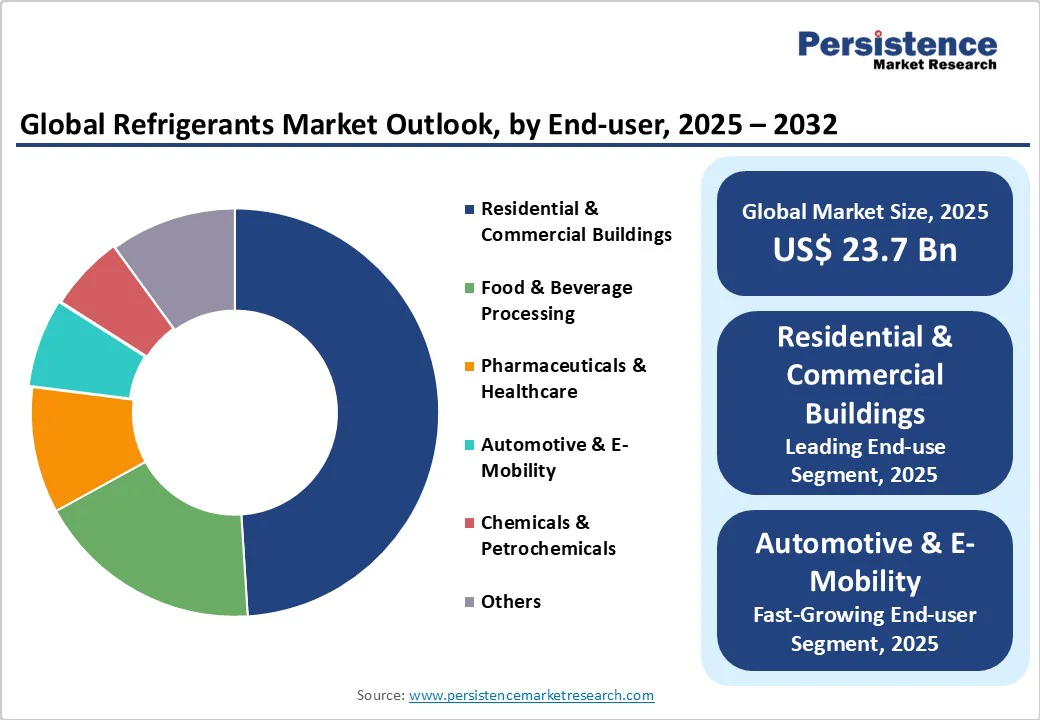 Persistence
Market Research

Global Refrigerants Market Outlook, by End-user, 2025 – 2032

Residential & Commercial Buildings

Food & Beverage Processing

Pharmaceuticals & Healthcare

Automotive & E-Mobility

Chemicals & Petrochemicals

Others

Global Market Size, 2025
US$ 23.7 Bn

Residential & Commercial Buildings
Leading End-use Segment, 2025

Automotive & E-Mobility
Fast-Growing End-user Segment, 2025

Source: www.persistencemarketresearch.com